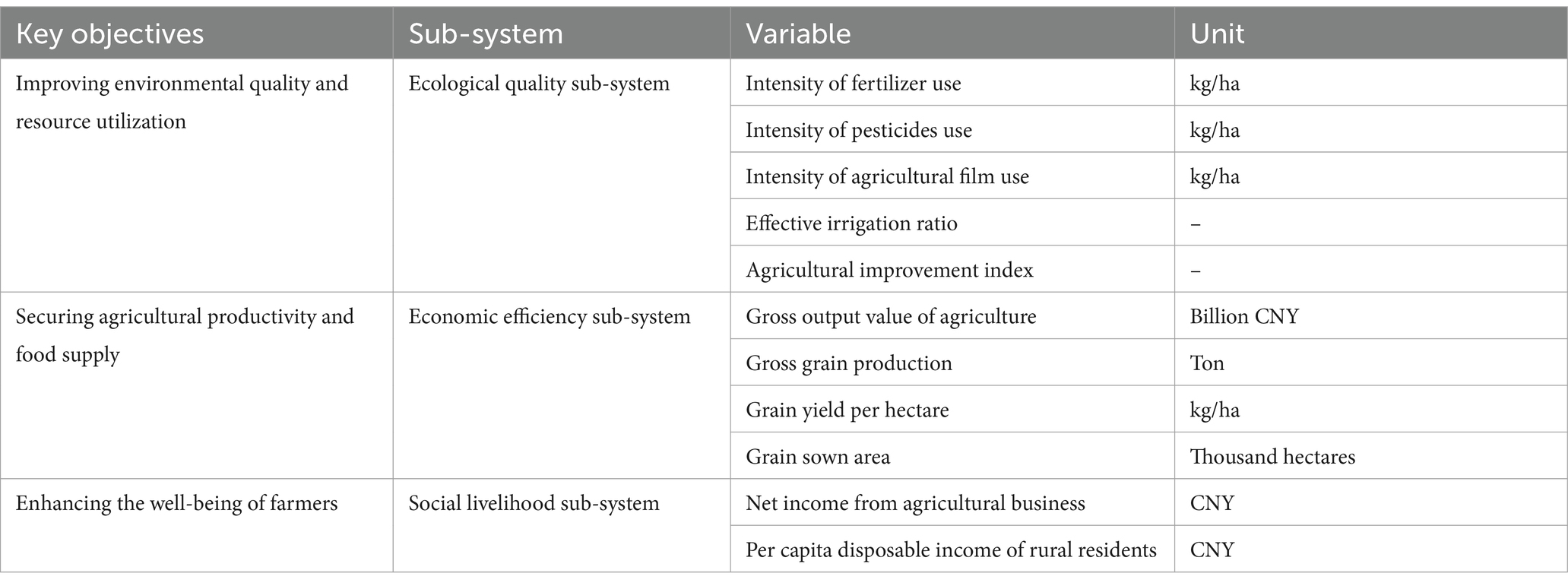 | Key objectives | Sub-system | Variable | Unit |
|---|---|---|---|
| Improving environmental quality and resource utilization | Ecological quality sub-system | Intensity of fertilizer use | kg/ha |
| | | Intensity of pesticides use | kg/ha |
| | | Intensity of agricultural film use | kg/ha |
| | | Effective irrigation ratio | – |
| | | Agricultural improvement index | – |
| Securing agricultural productivity and food supply | Economic efficiency sub-system | Gross output value of agriculture | Billion CNY |
| | | Gross grain production | Ton |
| | | Grain yield per hectare | kg/ha |
| | | Grain sown area | Thousand hectares |
| Enhancing the well-being of farmers | Social livelihood sub-system | Net income from agricultural business | CNY |
| | | Per capita disposable income of rural residents | CNY |